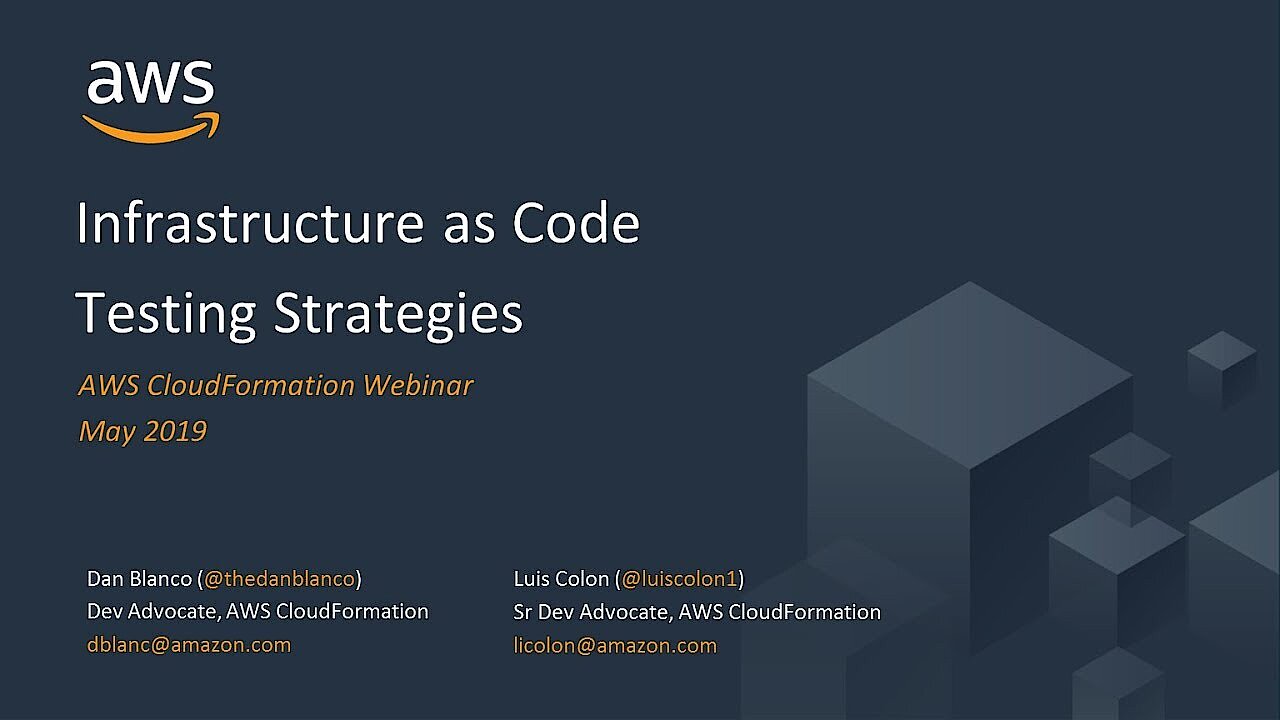 aws

Infrastructure as Code

Testing Strategies

AWS CloudFormation Webinar

May 2019

Dan Blanco (@thedanblanco)
Dev Advocate, AWS CloudFormation
dblanc@amazon.com

Luis Colon (@luiscolon1)
Sr Dev Advocate, AWS CloudFormation
licolon@amazon.com